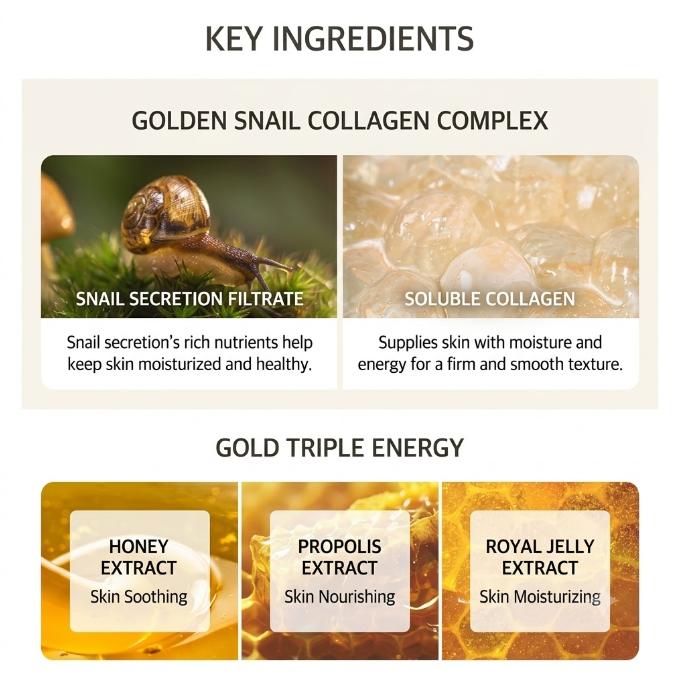 KEY INGREDIENTS

GOLDEN SNAIL COLLAGEN COMPLEX

SNAIL SECRETION FILTRATE

Snail secretion's rich nutrients help keep skin moisturized and healthy.

SOLUBLE COLLAGEN

Supplies skin with moisture and energy for a firm and smooth texture.

GOLD TRIPLE ENERGY

HONEY EXTRACT
Skin Soothing

PROPOLIS EXTRACT
Skin Nourishing

ROYAL JELLY EXTRACT
Skin Moisturizing